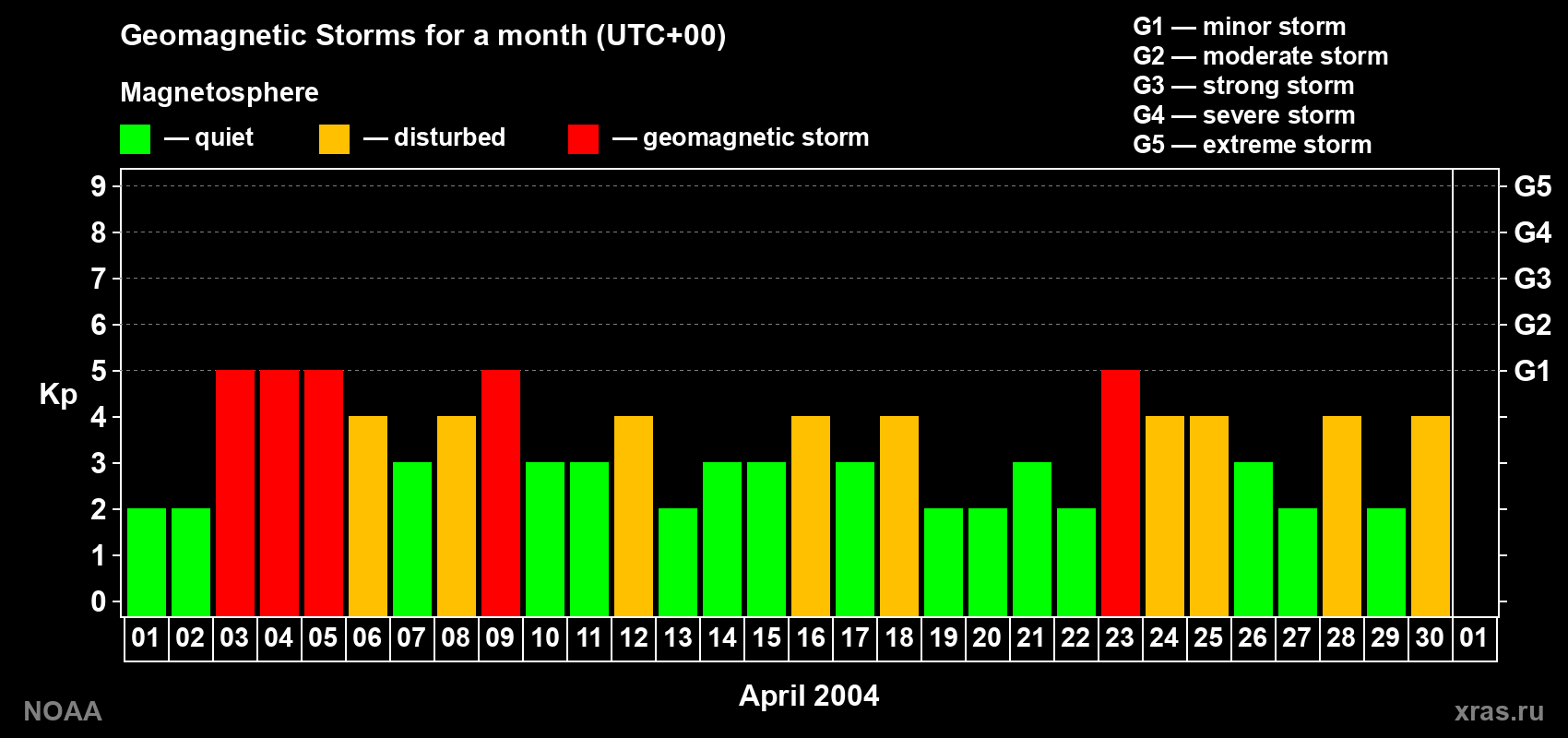 Geomagnetic Storms for a month (UTC+00)

Magnetosphere

— quiet — disturbed — geomagnetic storm

G1 — minor storm
G2 — moderate storm
G3 — strong storm
G4 — severe storm
G5 — extreme storm

Kp

9 8 7 6 5 4 3 2 1 0

G5 G4 G3 G2 G1

01 02 03 04 05 06 07 08 09 10 11 12 13 14 15 16 17 18 19 20 21 22 23 24 25 26 27 28 29 30 01

April 2004

NOAA

xras.ru